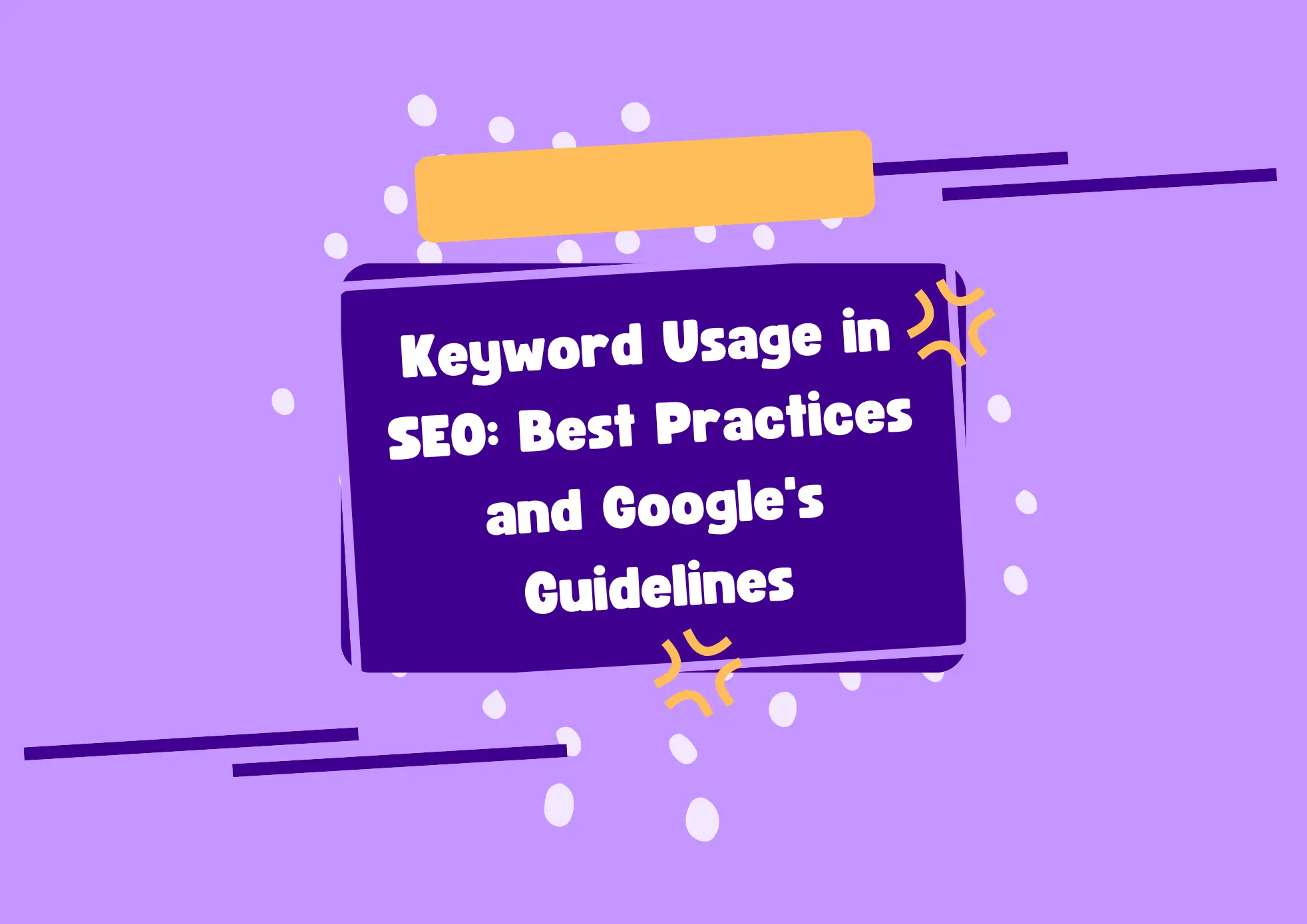 Keyword Usage in SEO: Best Practices and Google's Guidelines